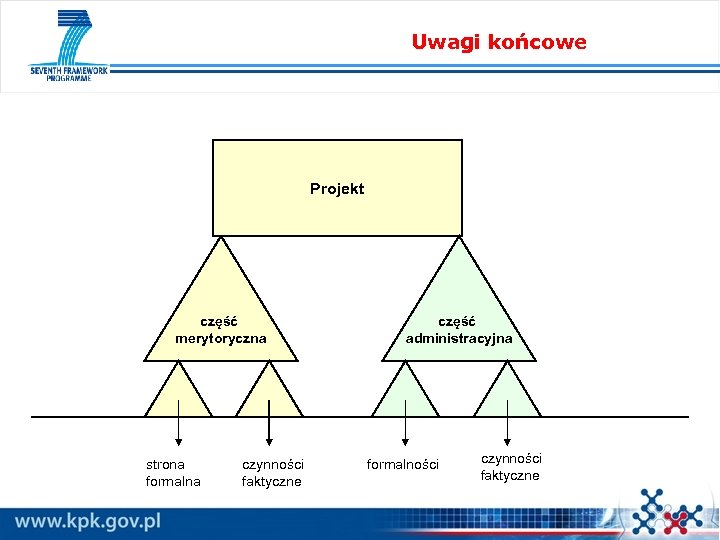 SEVENTH FRAMEWORK PROGRAMME

Uwagi końcowe

Projekt

część merytoryczna

część administracyjna

strona formalna

czynności faktyczne

formalności

czynności faktyczne

www.kpk.gov.pl